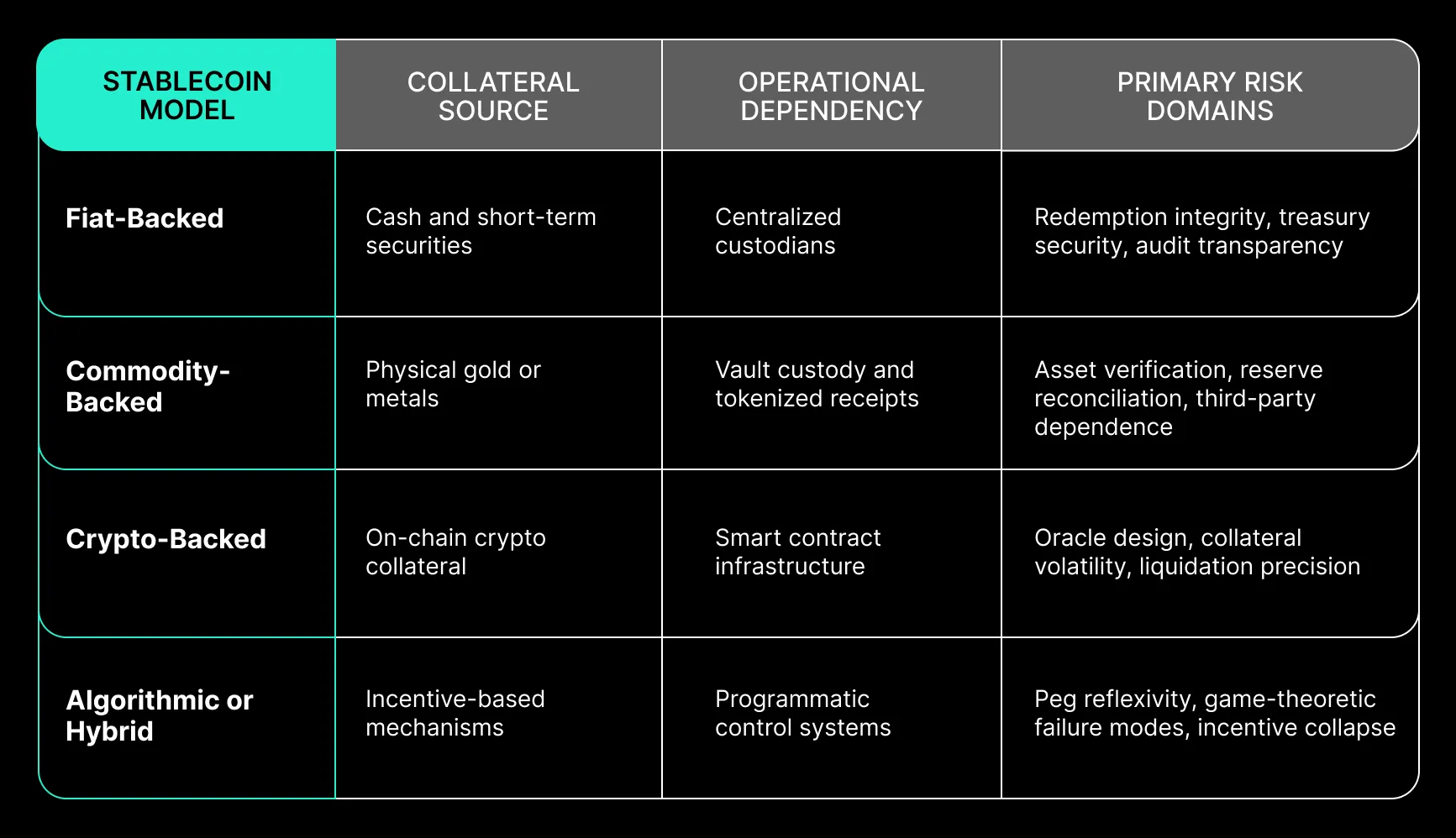 | STABLECOIN MODEL | COLLATERAL SOURCE | OPERATIONAL DEPENDENCY | PRIMARY RISK DOMAINS |
|---|---|---|---|
| Fiat-Backed | Cash and short-term securities | Centralized custodians | Redemption integrity, treasury security, audit transparency |
| Commodity-Backed | Physical gold or metals | Vault custody and tokenized receipts | Asset verification, reserve reconciliation, third-party dependence |
| Crypto-Backed | On-chain crypto collateral | Smart contract infrastructure | Oracle design, collateral volatility, liquidation precision |
| Algorithmic or Hybrid | Incentive-based mechanisms | Programmatic control systems | Peg reflexivity, game-theoretic failure modes, incentive collapse |